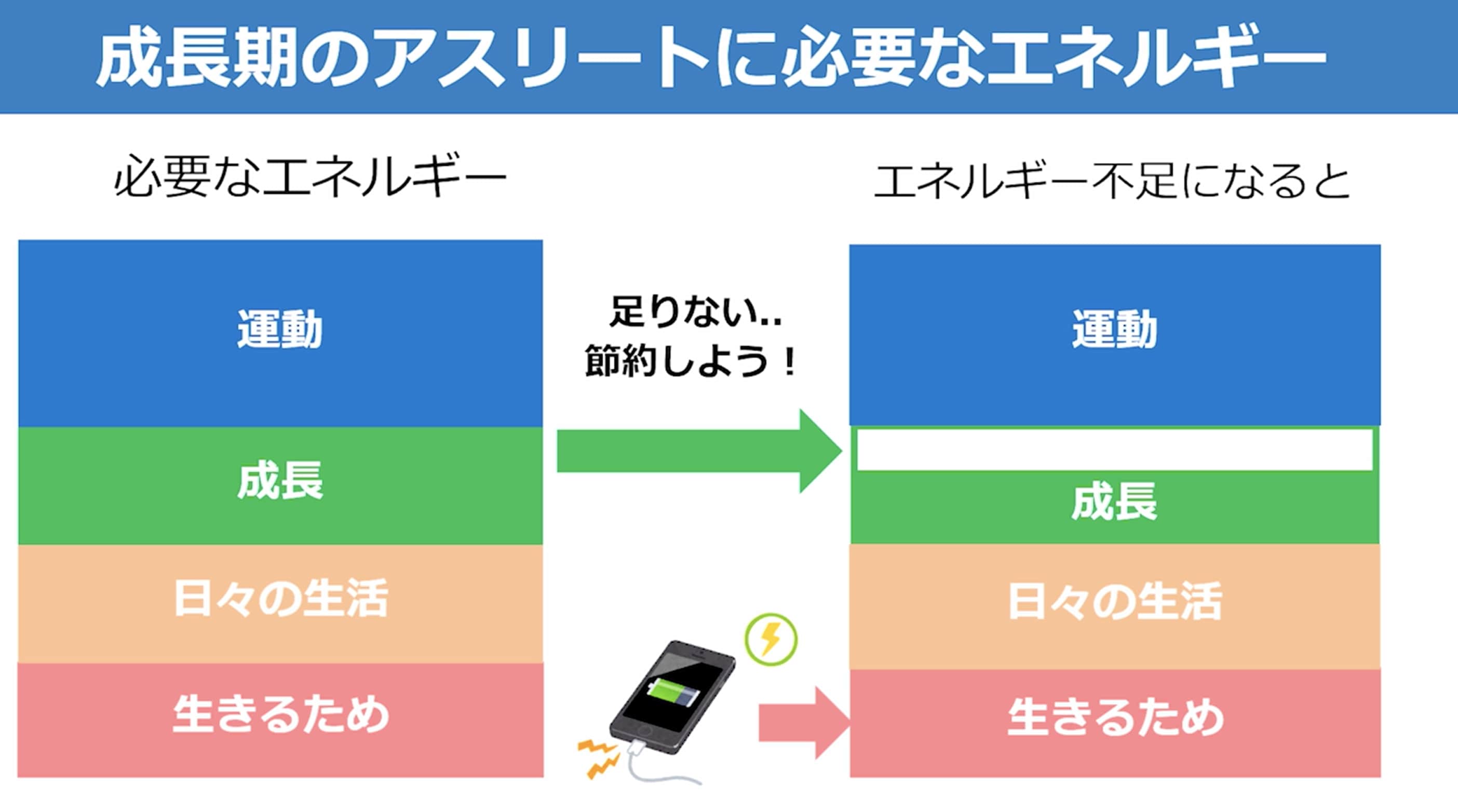 成長期のアスリートに必要なエネルギー

必要なエネルギー

運動

成長

日々の生活

生きるため

足りない..
節約しよう！

エネルギー不足になると

運動

成長

日々の生活

生きるため